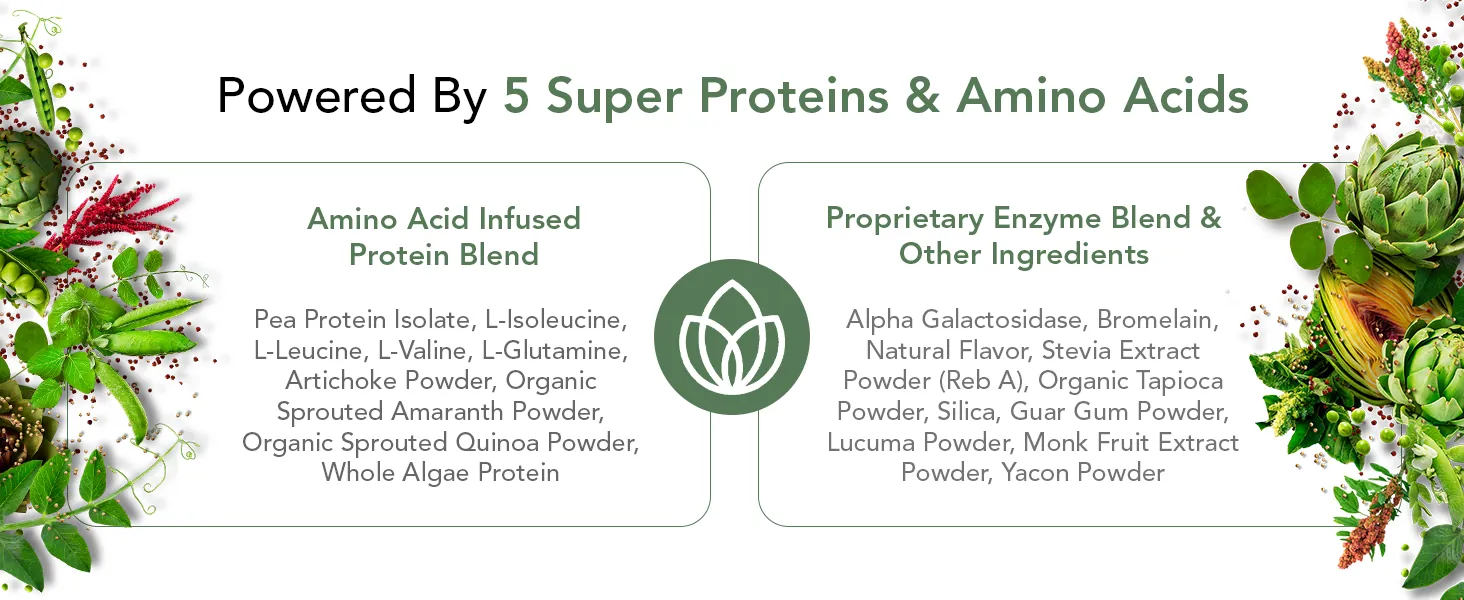 Powered By 5 Super Proteins & Amino Acids

Amino Acid Infused Protein Blend

Pea Protein Isolate, L-Isoleucine, L-Leucine, L-Valine, L-Glutamine, Artichoke Powder, Organic Sprouted Amaranth Powder, Organic Sprouted Quinoa Powder, Whole Algae Protein

Proprietary Enzyme Blend & Other Ingredients

Alpha Galactosidase, Bromelain, Natural Flavor, Stevia Extract Powder (Reb A), Organic Tapioca Powder, Silica, Guar Gum Powder, Lucuma Powder, Monk Fruit Extract Powder, Yacon Powder